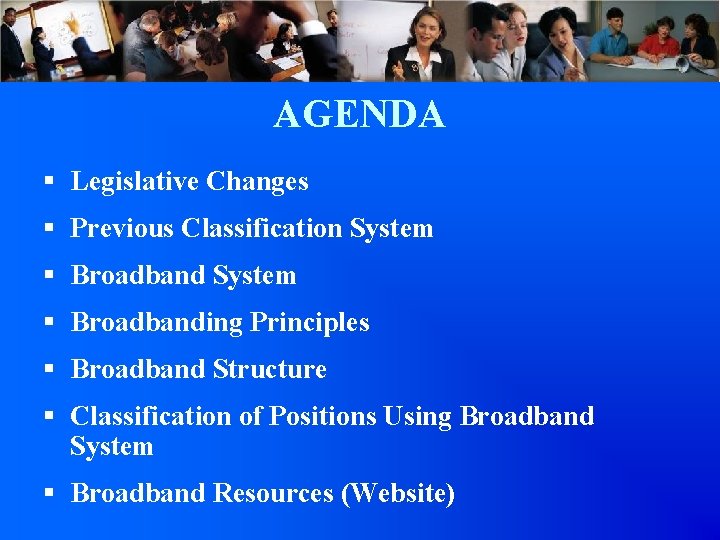 AGENDA

▪ Legislative Changes

▪ Previous Classification System

▪ Broadband System

▪ Broadbanding Principles

▪ Broadband Structure

▪ Classification of Positions Using Broadband System

▪ Broadband Resources (Website)